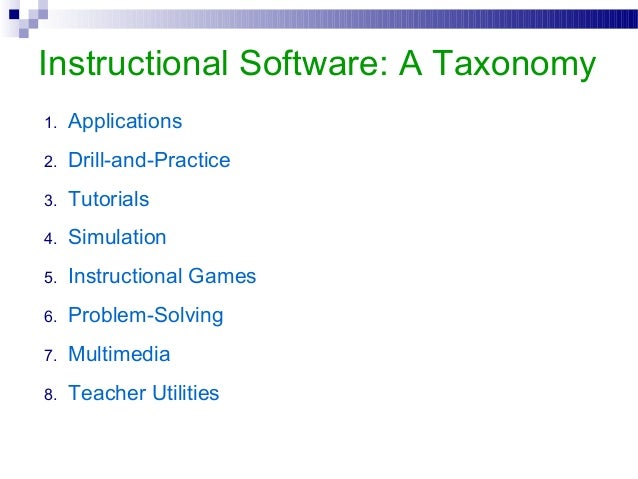 Instructional Software: A Taxonomy

1. Applications
2. Drill-and-Practice
3. Tutorials
4. Simulation
5. Instructional Games
6. Problem-Solving
7. Multimedia
8. Teacher Utilities